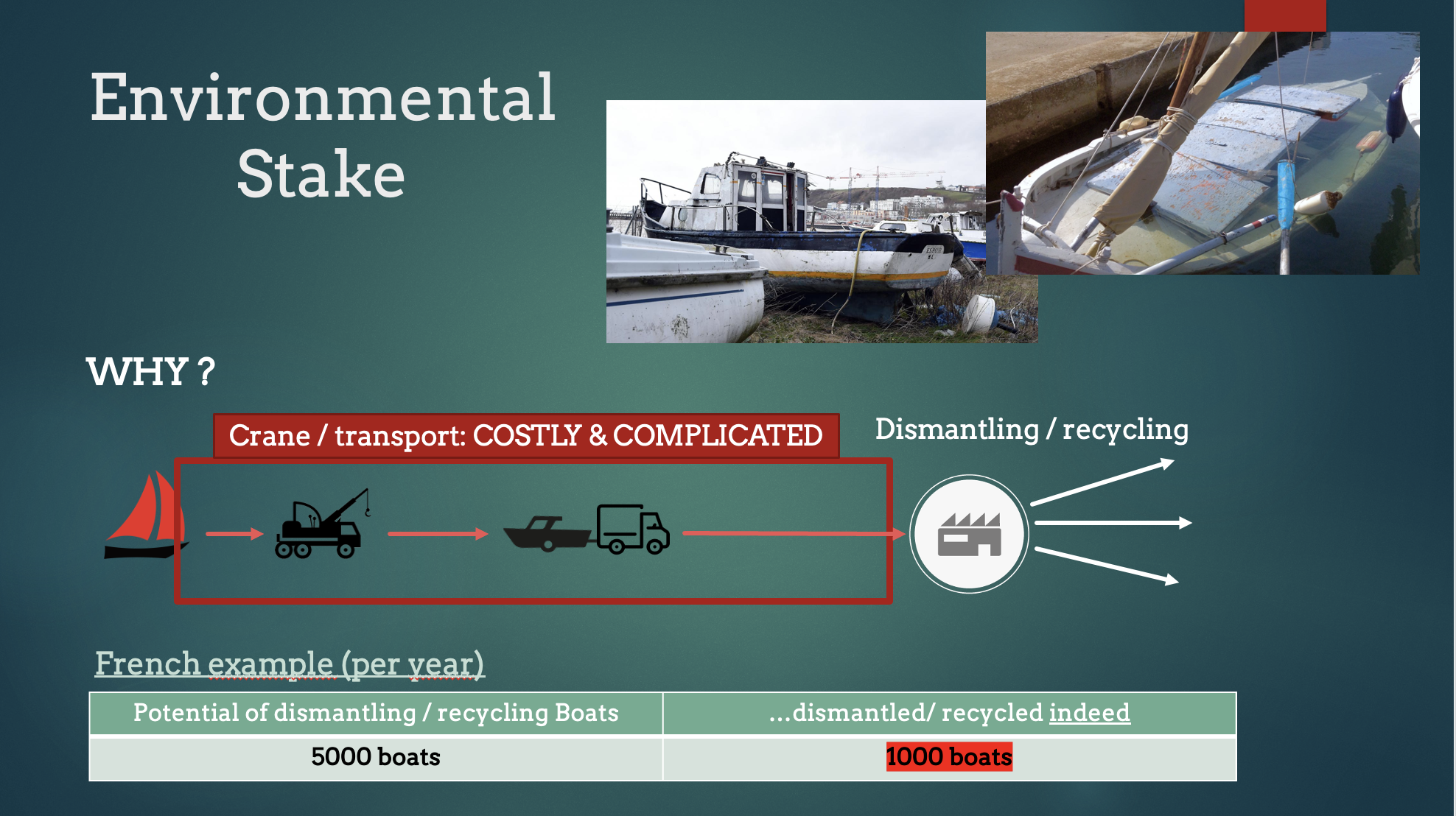 Environmental Stake

WHY ?

Crane / transport: COSTLY & COMPLICATED

Dismantling / recycling

French example (per year)

| Potential of dismantling / recycling Boats | ...dismantled/ recycled indeed |
|---|---|
| 5000 boats | 1000 boats |